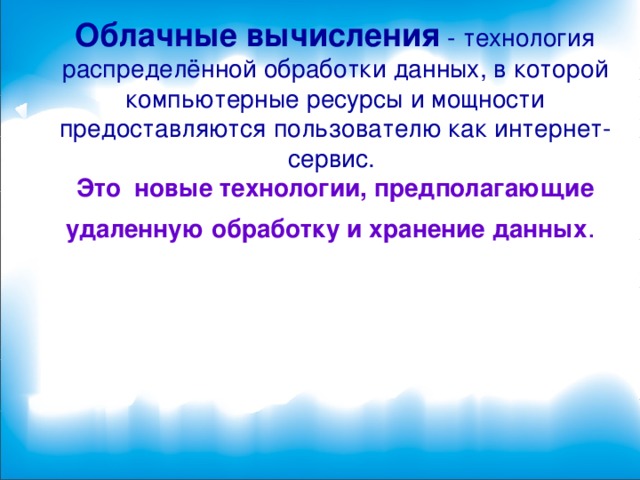 Облачные вычисления - технология распределённой обработки данных, в которой компьютерные ресурсы и мощности предоставляются пользователю как интернет-сервис.

Это новые технологии, предполагающие удаленную обработку и хранение данных.